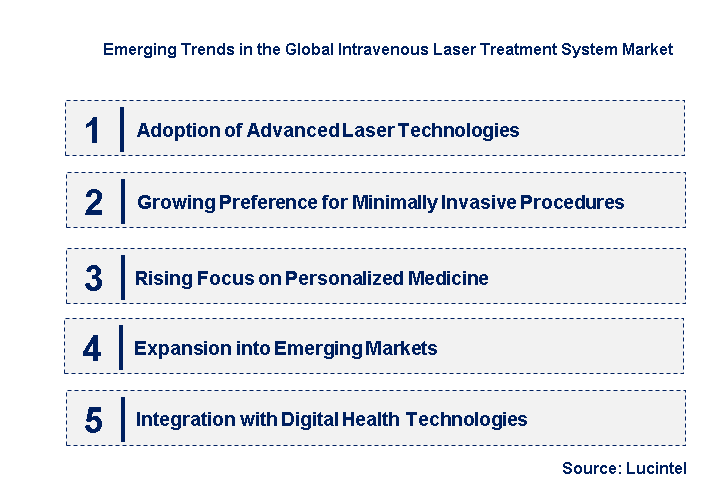 Emerging Trends in the Global Intravenous Laser Treatment System Market

1 Adoption of Advanced Laser Technologies

2 Growing Preference for Minimally Invasive Procedures

3 Rising Focus on Personalized Medicine

4 Expansion into Emerging Markets

5 Integration with Digital Health Technologies

Source: Lucintel